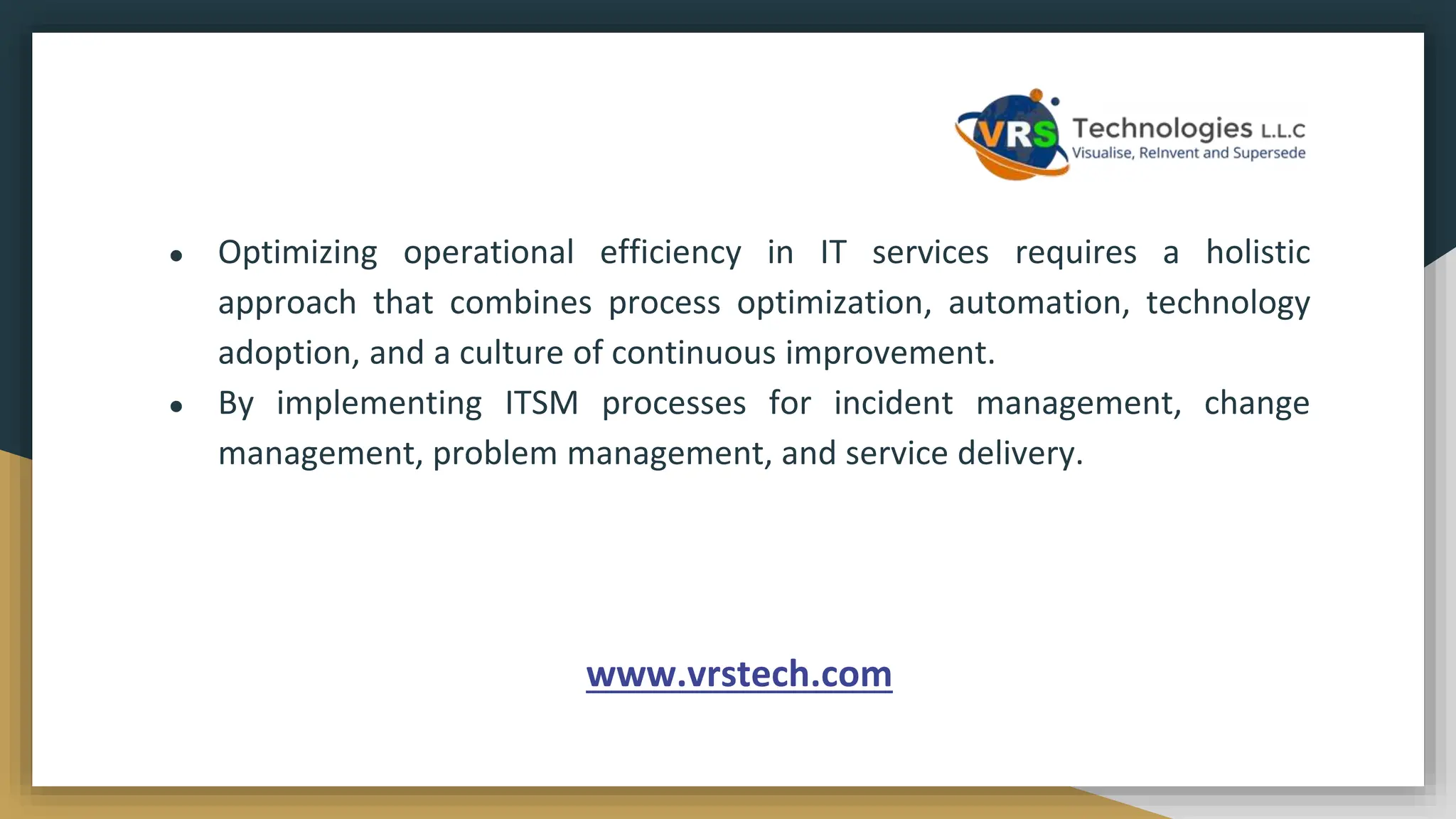 VRS Technologies L.L.C
Visualise, ReInvent and Supersede

- Optimizing operational efficiency in IT services requires a holistic approach that combines process optimization, automation, technology adoption, and a culture of continuous improvement.
- By implementing ITSM processes for incident management, change management, problem management, and service delivery.

www.vrstech.com